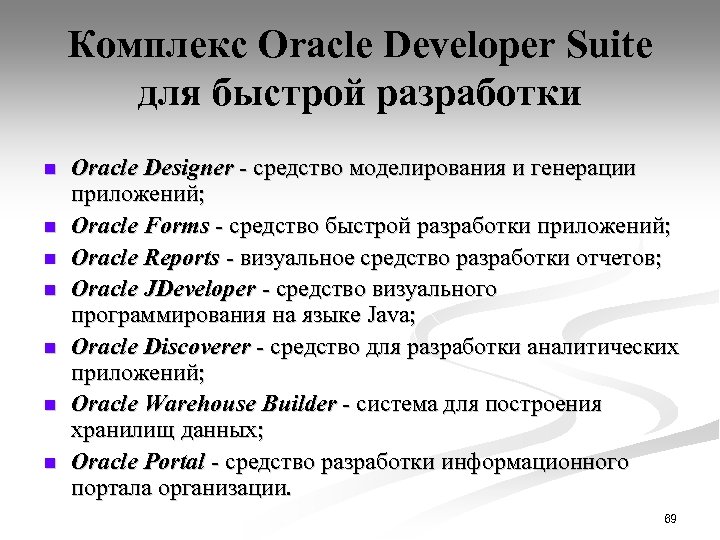 Комплекс Oracle Developer Suite для быстрой разработки

- Oracle Designer - средство моделирования и генерации приложений;
- Oracle Forms - средство быстрой разработки приложений;
- Oracle Reports - визуальное средство разработки отчетов;
- Oracle JDeveloper - средство визуального программирования на языке Java;
- Oracle Discoverer - средство для разработки аналитических приложений;
- Oracle Warehouse Builder - система для построения хранилищ данных;
- Oracle Portal - средство разработки информационного портала организации.

69